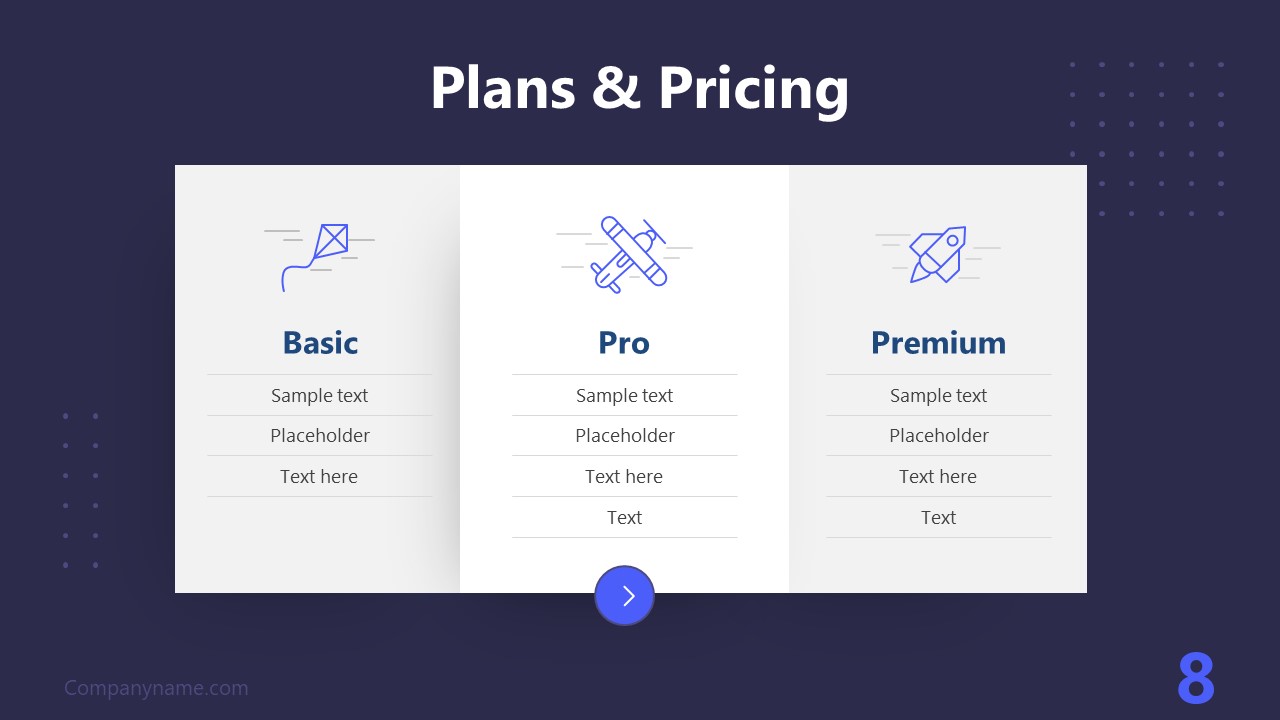 Plans & Pricing

Basic

Sample text

Placeholder

Text here

Pro

Sample text

Placeholder

Text here

Text

Premium

Sample text

Placeholder

Text here

Text

Companyname.com

8